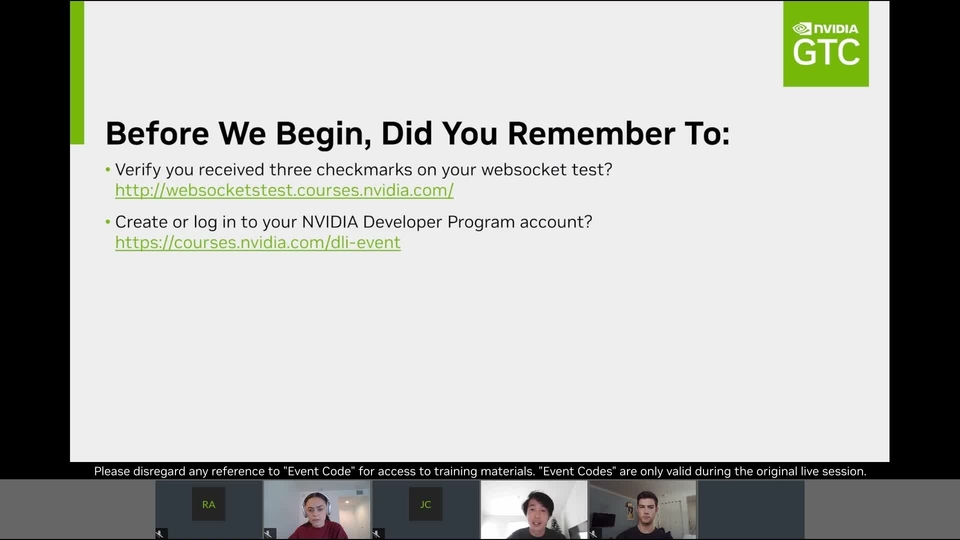 NVIDIA
GTC

Before We Begin, Did You Remember To:

• Verify you received three checkmarks on your websocket test?
http://websocketstest.courses.nvidia.com/

• Create or log in to your NVIDIA Developer Program account?
https://courses.nvidia.com/dli-event

Please disregard any reference to "Event Code" for access to training materials. "Event Codes" are only valid during the original live session.

RA

JC